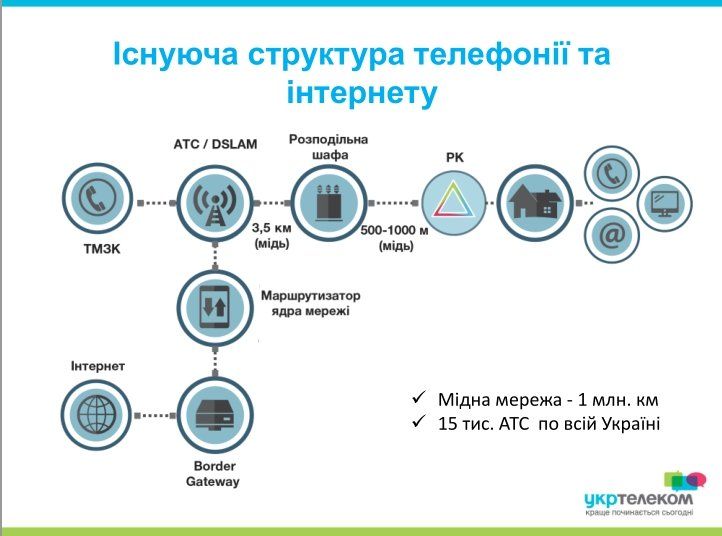 Існуюча структура телефонії та інтернету

АТС / DSLAM

Розподільна шафа

РК

ТМЗК

3,5 км (мідь)

500-1000 м (мідь)

Маршрутизатор ядра мережі

Інтернет

Border Gateway

✓ Мідна мережа - 1 млн. км
✓ 15 тис. АТС по всій Україні

укртелеком
краще починається сьогодні